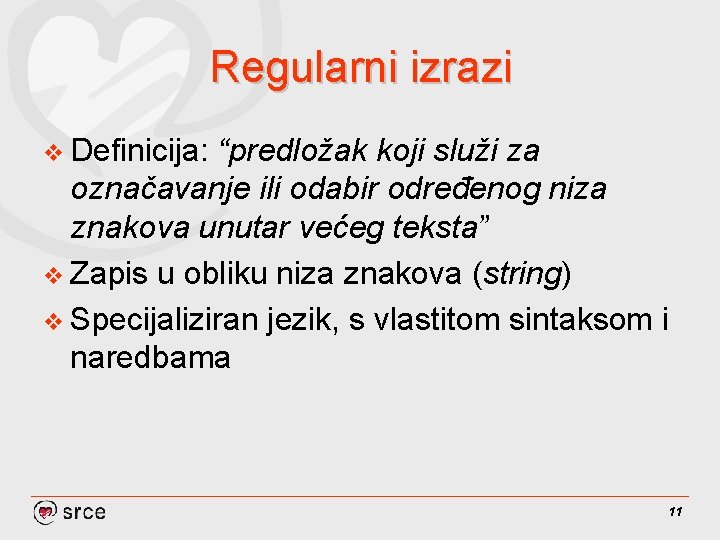 Regularni izrazi

❖ Definicija: “predložak koji služi za označavanje ili odabir određenog niza znakova unutar većeg teksta”

❖ Zapis u obliku niza znakova (string)

❖ Specijaliziran jezik, s vlastitom sintaksom i naredbama

srce

11